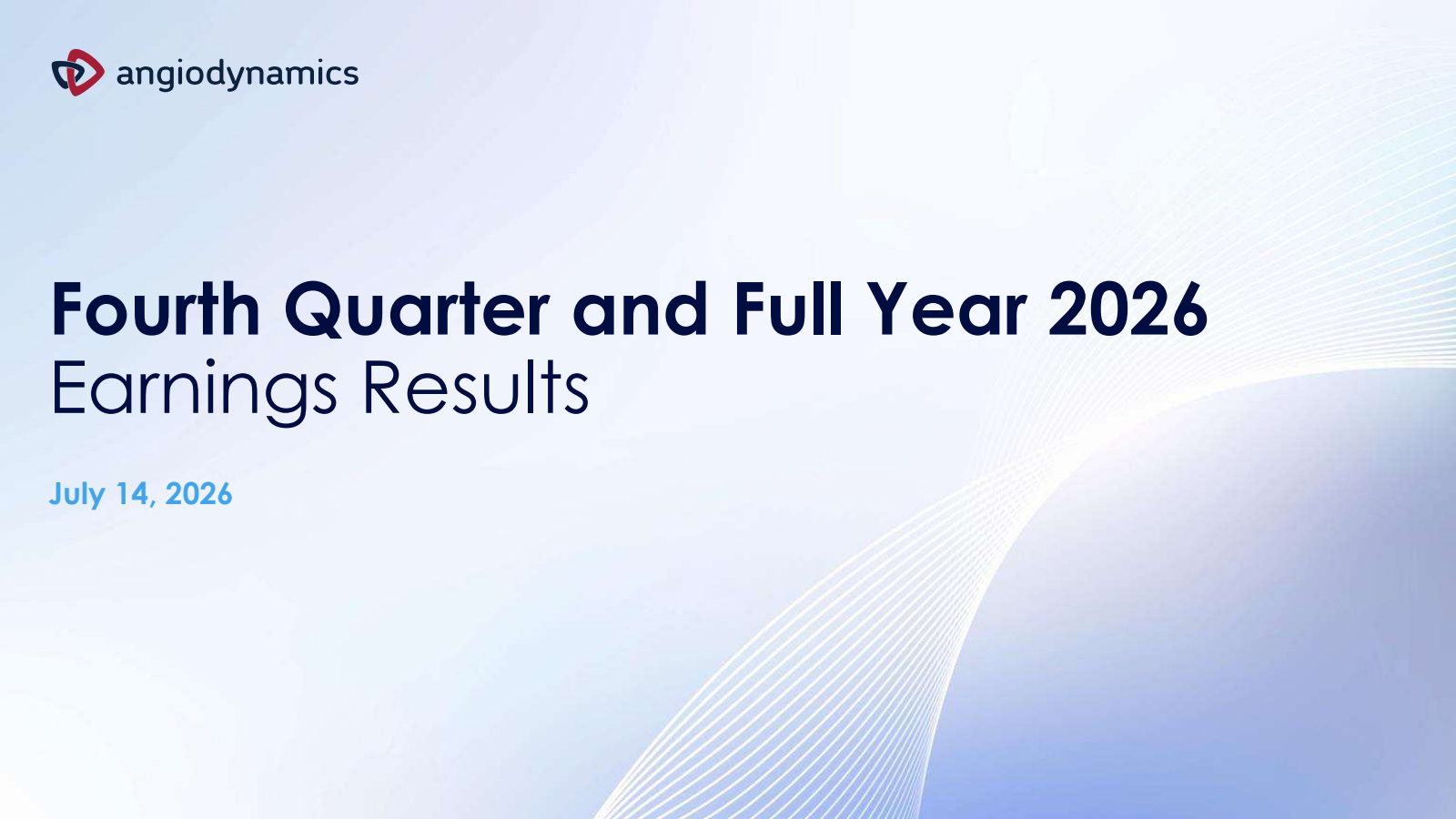 angiodynamics

Fourth Quarter and Full Year 2026
Earnings Results

July 14, 2026